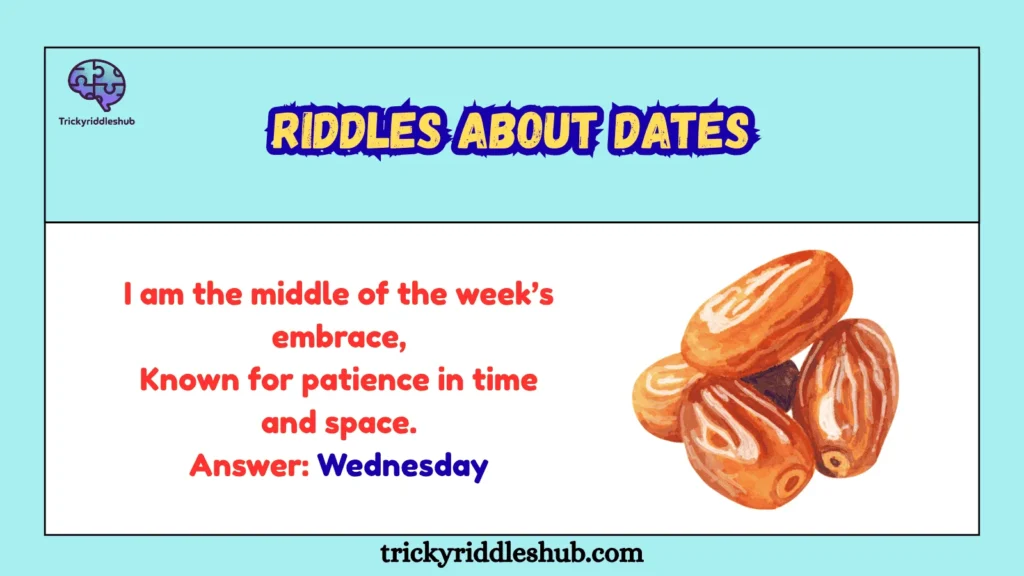 Trickyriddleshub

RIDDLES ABOUT DATES

I am the middle of the week's embrace,
Known for patience in time and space.
Answer: Wednesday

trickyriddleshub.com